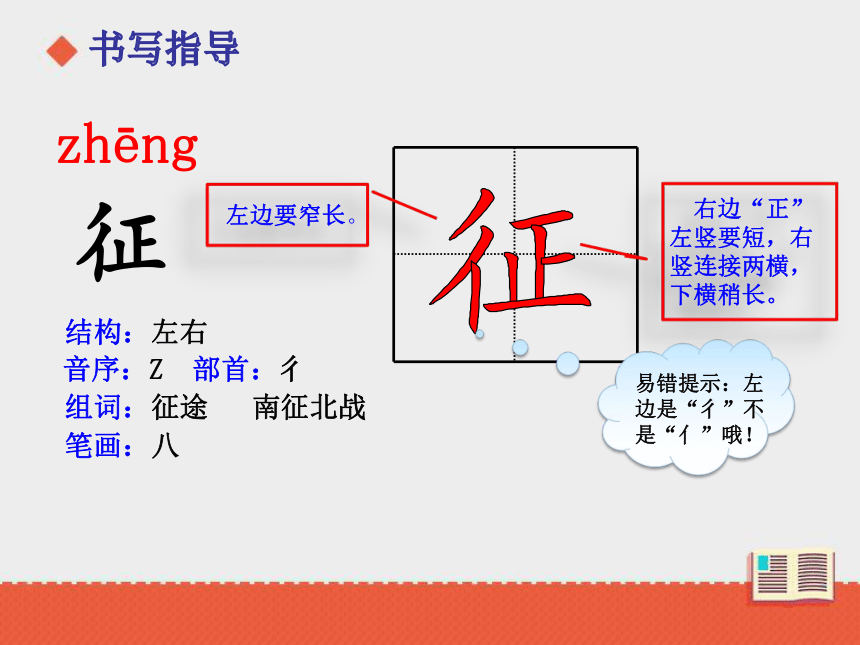 书写指导

zhēng

征

左边要窄长。

征

右边“正”左竖要短，右竖连接两横，下横稍长。

结构：左右
音序：Z　部首：彳
组词：征途　　南征北战
笔画：八

易错提示：左边是“彳”不是“亻”哦！